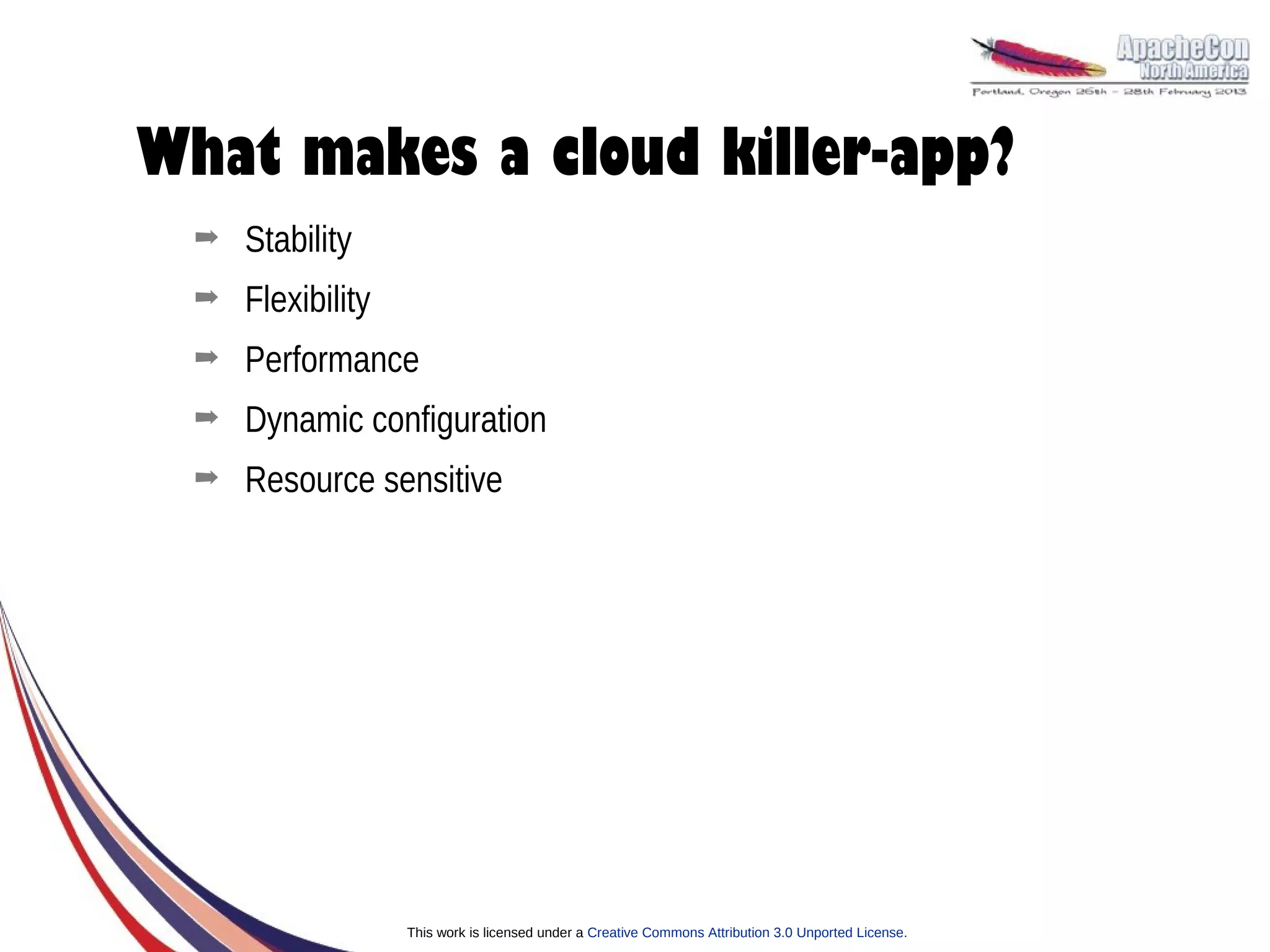 ApacheCon North America
Portland, Oregon 26th – 28th February 2013

What makes a cloud killer-app?

➡ Stability
➡ Flexibility
➡ Performance
➡ Dynamic configuration
➡ Resource sensitive

This work is licensed under a Creative Commons Attribution 3.0 Unported License.